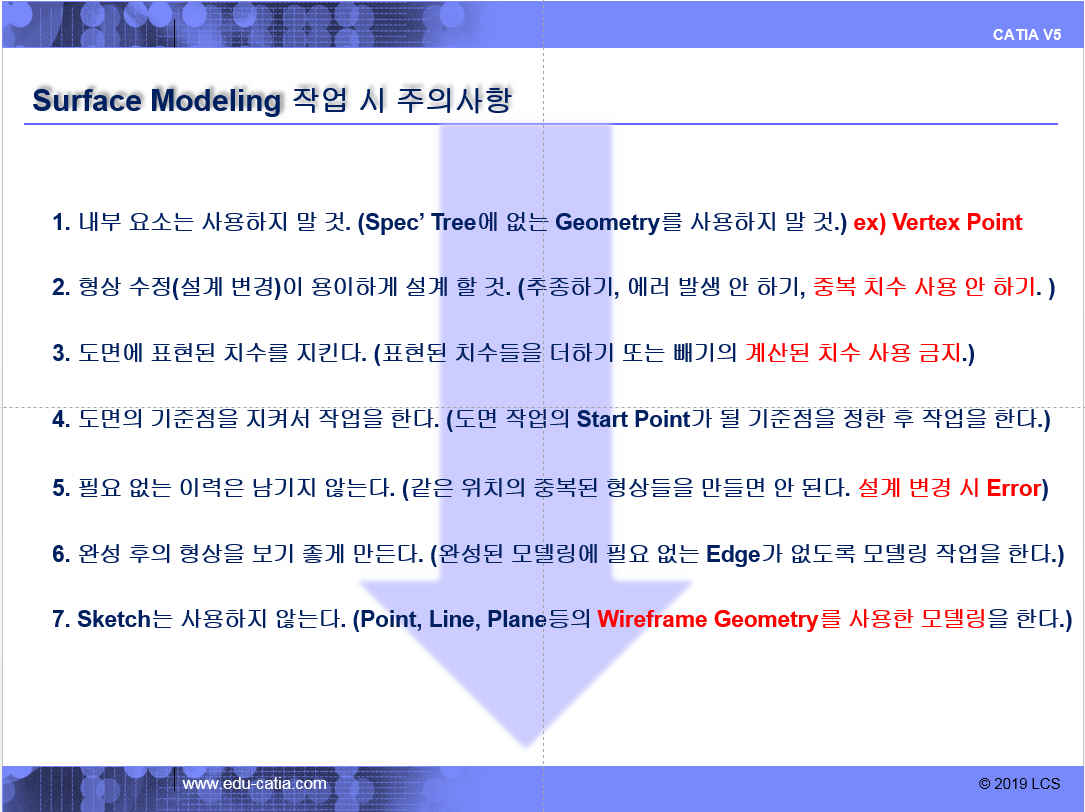 CATIA V5

Surface Modeling 작업 시 주의사항

1. 내부 요소는 사용하지 말 것. (Spec' Tree에 없는 Geometry를 사용하지 말 것.) ex) Vertex Point

2. 형상 수정(설계 변경)이 용이하게 설계 할 것. (추종하기, 에러 발생 안 하기, 중복 치수 사용 안 하기. )

3. 도면에 표현된 치수를 지킨다. (표현된 치수들을 더하기 또는 빼기의 계산된 치수 사용 금지.)

4. 도면의 기준점을 지켜서 작업을 한다. (도면 작업의 Start Point가 될 기준점을 정한 후 작업을 한다.)

5. 필요 없는 이력은 남기지 않는다. (같은 위치의 중복된 형상들을 만들면 안 된다. 설계 변경 시 Error)

6. 완성 후의 형상을 보기 좋게 만든다. (완성된 모델링에 필요 없는 Edge가 없도록 모델링 작업을 한다.)

7. Sketch는 사용하지 않는다. (Point, Line, Plane등의 Wireframe Geometry를 사용한 모델링을 한다.)

www.edu-catia.com

© 2019 LCS